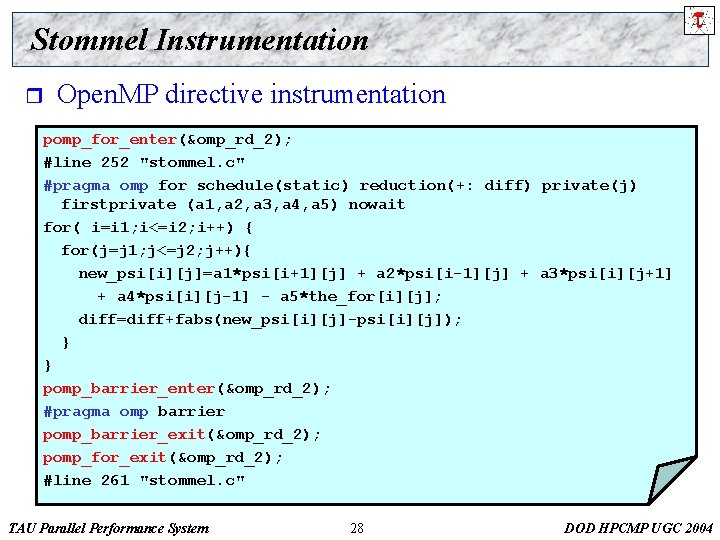 Stommel Instrumentation

OpenMP directive instrumentation

pomp_for_enter(&omp_rd_2);
#line 252 "stommel.c"
#pragma omp for schedule(static) reduction(+: diff) private(j)
  firstprivate (a1,a2,a3,a4,a5) nowait
for( i=i1;i<=i2;i++) {
  for(j=j1;j<=j2;j++){
    new_psi[i][j]=a1*psi[i+1][j] + a2*psi[i-1][j] + a3*psi[i][j+1]
      + a4*psi[i][j-1] - a5*the_for[i][j];
    diff=diff+fabs(new_psi[i][j]-psi[i][j]);
  }
}
pomp_barrier_enter(&omp_rd_2);
#pragma omp barrier
pomp_barrier_exit(&omp_rd_2);
pomp_for_exit(&omp_rd_2);
#line 261 "stommel.c"

TAU Parallel Performance System

28

DOD HPCMP UGC 2004